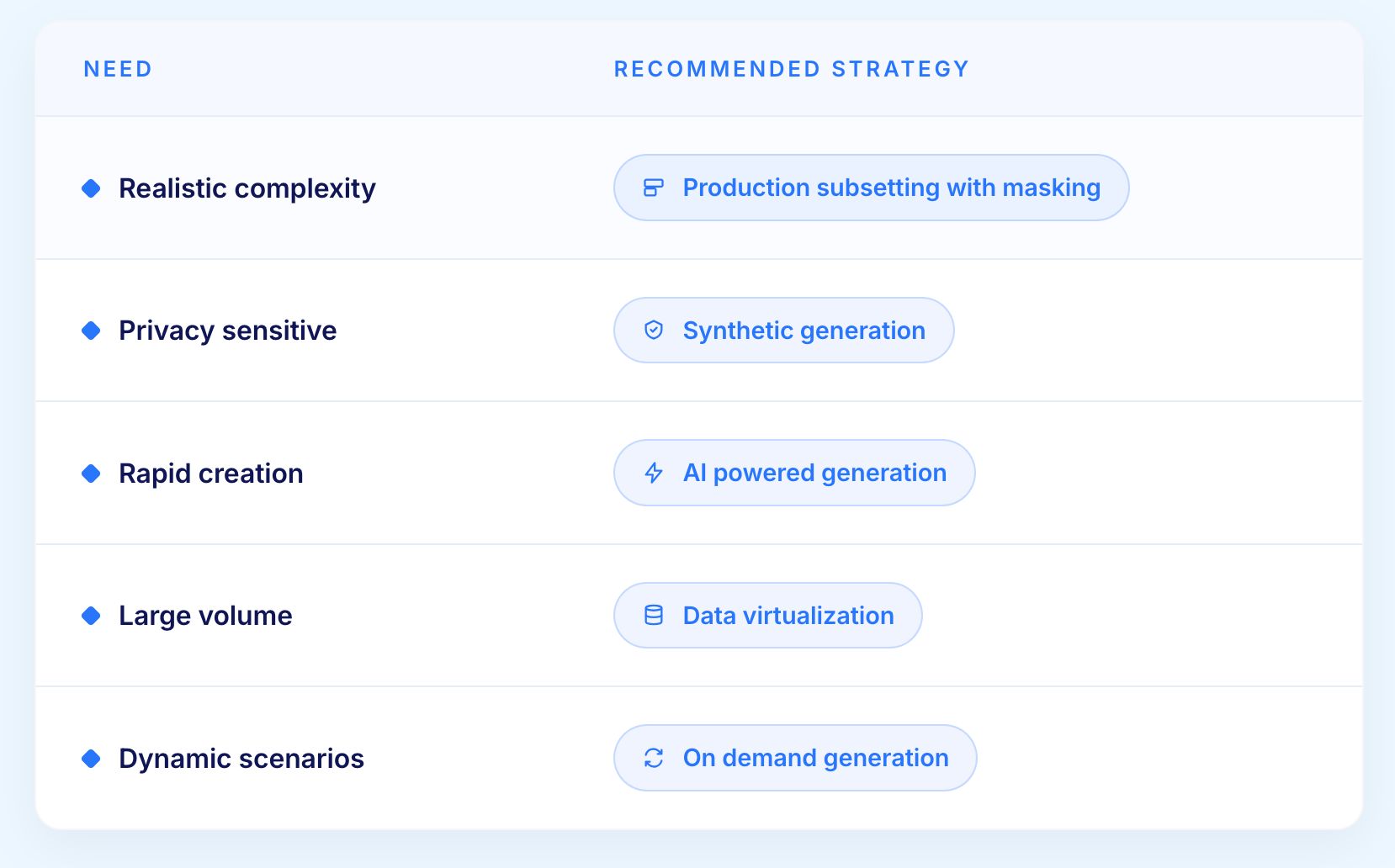 | NEED | RECOMMENDED STRATEGY |
|---|---|
| Realistic complexity | Production subsetting with masking |
| Privacy sensitive | Synthetic generation |
| Rapid creation | AI powered generation |
| Large volume | Data virtualization |
| Dynamic scenarios | On demand generation |